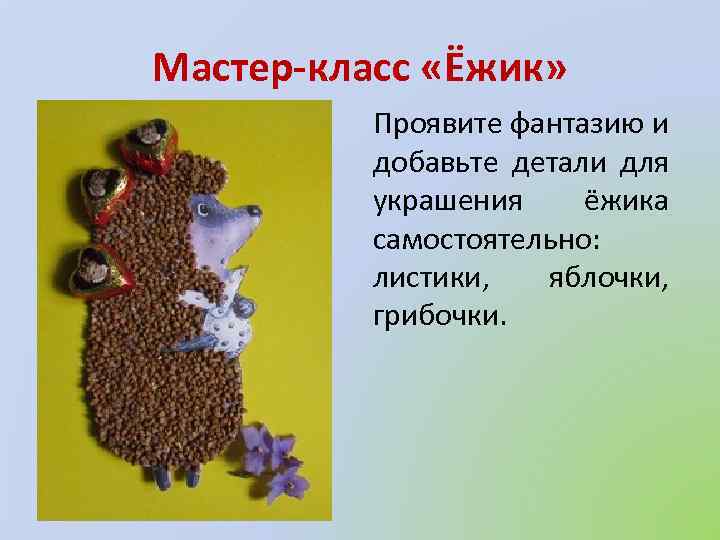 Мастер-класс «Ёжик»

Проявите фантазию и добавьте детали для украшения ёжика самостоятельно: листики, яблочки, грибочки.